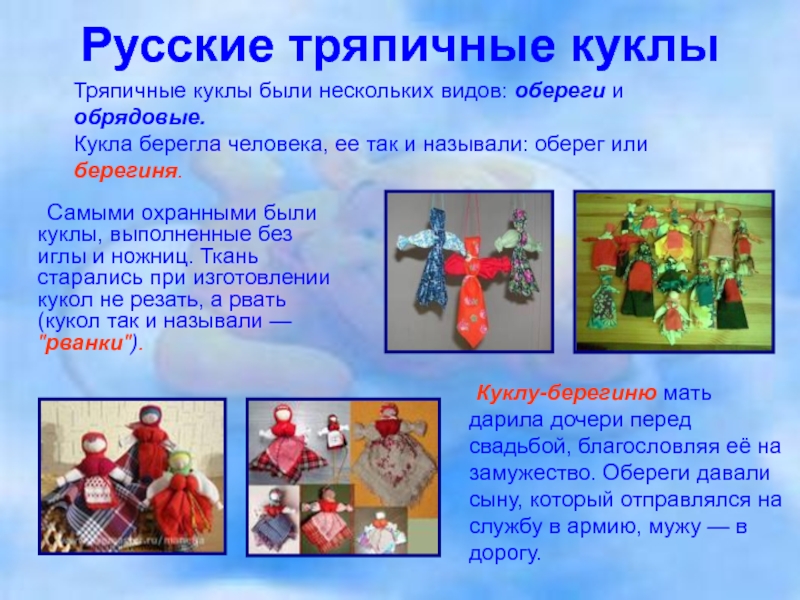 Русские тряпичные куклы

Тряпичные куклы были нескольких видов: обереги и обрядовые.
Кукла берегла человека, ее так и называли: оберег или берегиня.

Самыми охранными были куклы, выполненные без иглы и ножниц. Ткань старались при изготовлении кукол не резать, а рвать (кукол так и называли — "рванки").

Куклу-берегиню мать дарила дочери перед свадьбой, благословляя её на замужество. Обереги давали сыну, который отправлялся на службу в армию, мужу — в дорогу.